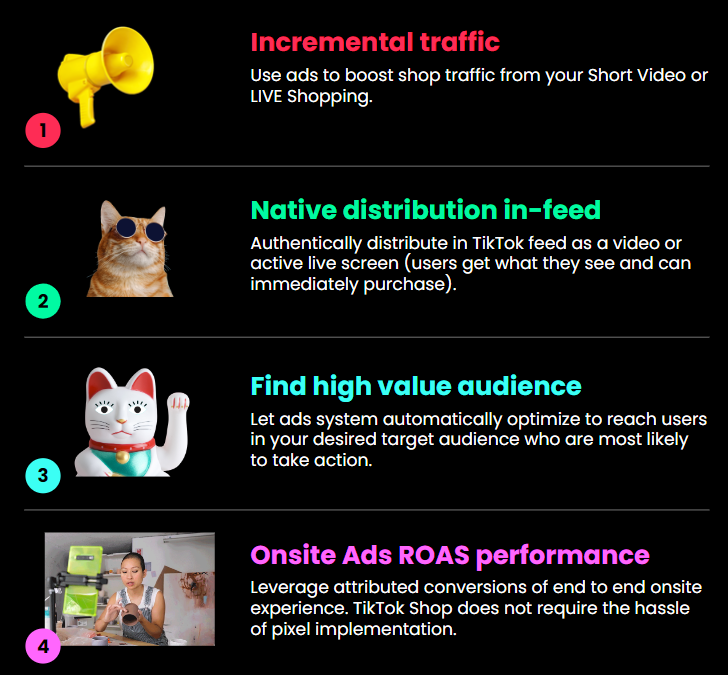 1

Incremental traffic

Use ads to boost shop traffic from your Short Video or LIVE Shopping.

2

Native distribution in-feed

Authentically distribute in TikTok feed as a video or active live screen (users get what they see and can immediately purchase).

3

Find high value audience

Let ads system automatically optimize to reach users in your desired target audience who are most likely to take action.

4

Onsite Ads ROAS performance

Leverage attributed conversions of end to end onsite experience. TikTok Shop does not require the hassle of pixel implementation.